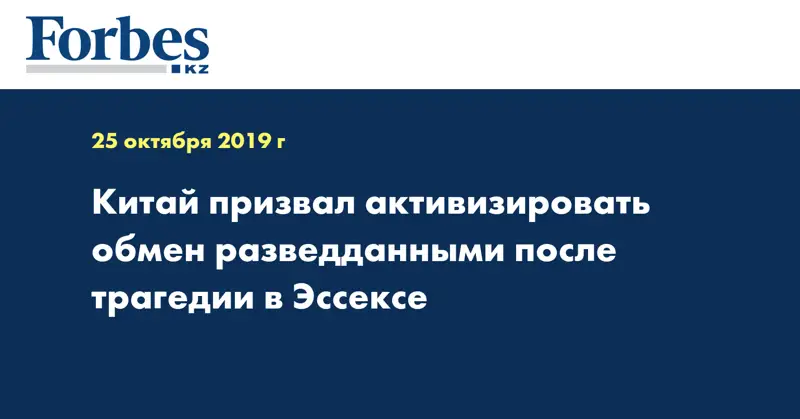 Forbes KZ

25 октября 2019 г

Китай призвал активизировать обмен разведданными после трагедии в Эссексе